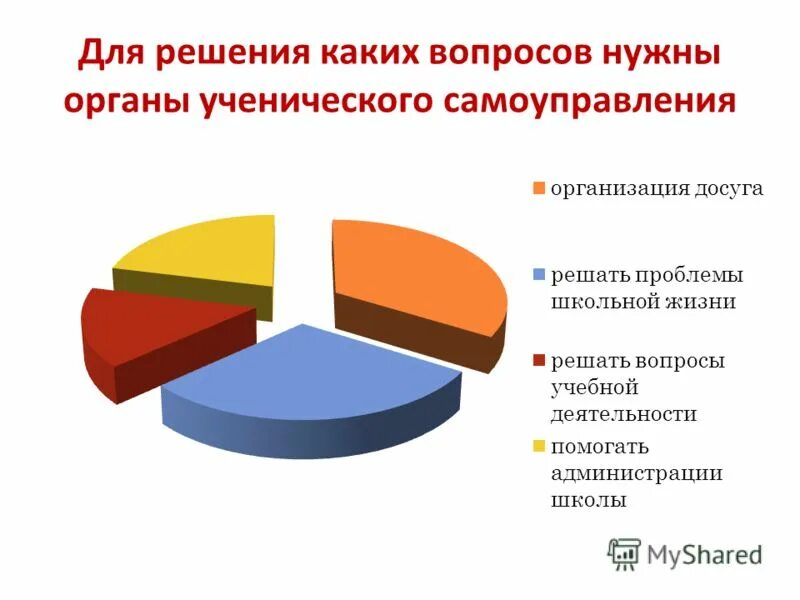 Для решения каких вопросов нужны органы ученического самоуправления

организация досуга

решать проблемы школьной жизни

решать вопросы учебной деятельности

помогать администрации школы

MyShared